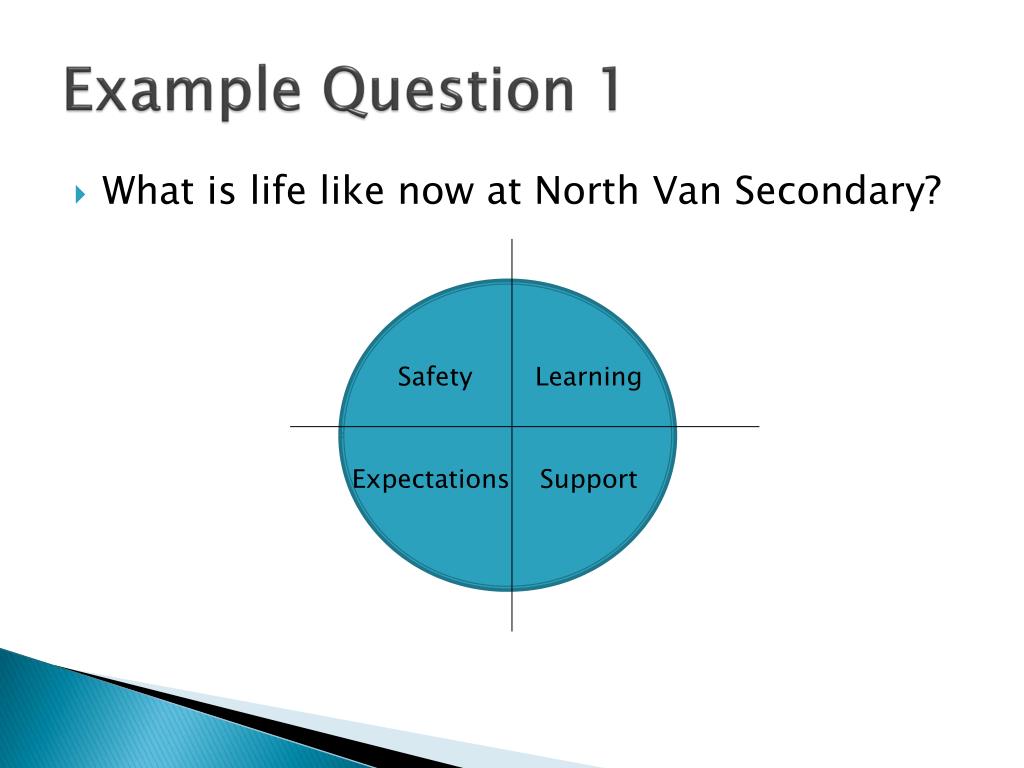 Example Question 1

What is life like now at North Van Secondary?

Safety

Learning

Expectations

Support